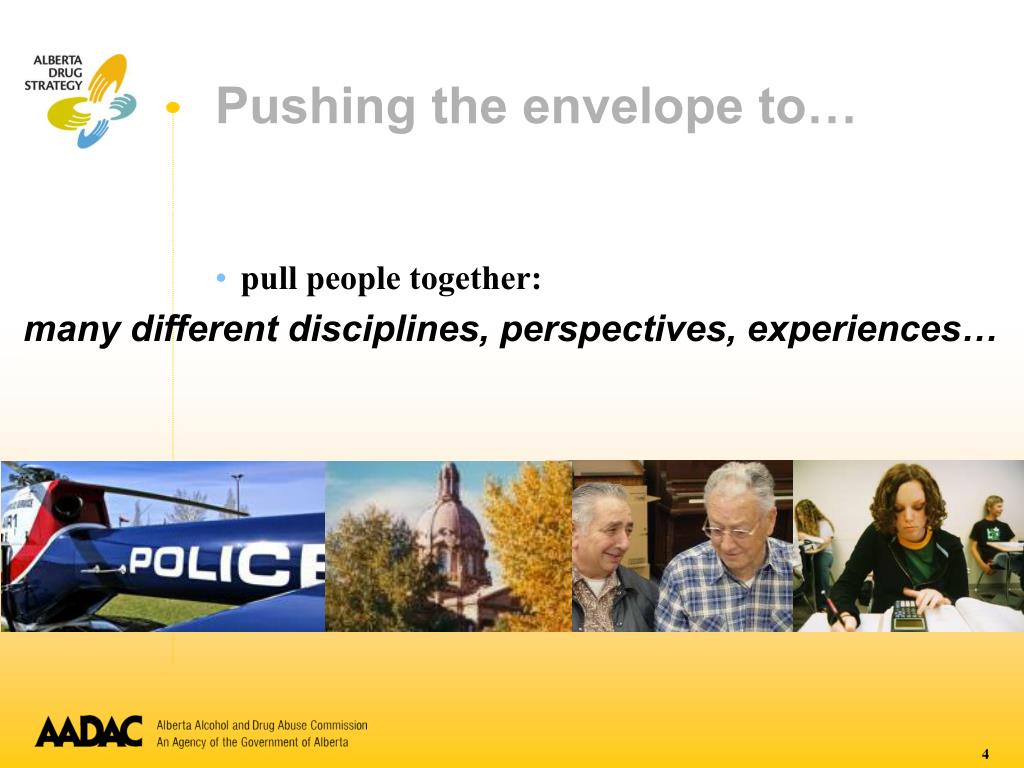 ALBERTA DRUG STRATEGY

Pushing the envelope to…

• pull people together:

many different disciplines, perspectives, experiences…

POLICE

AADAC Alberta Alcohol and Drug Abuse Commission
An Agency of the Government of Alberta

4